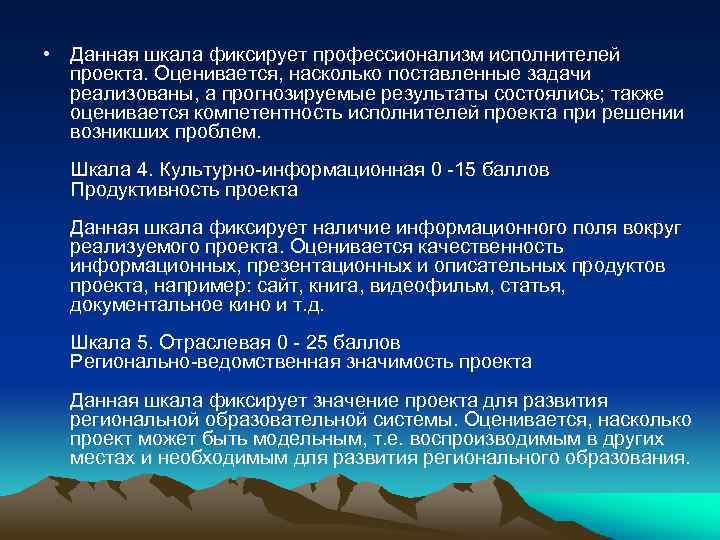 • Данная шкала фиксирует профессионализм исполнителей проекта. Оценивается, насколько поставленные задачи реализованы, а прогнозируемые результаты состоялись; также оценивается компетентность исполнителей проекта при решении возникших проблем.

Шкала 4. Культурно-информационная 0 -15 баллов
Продуктивность проекта

Данная шкала фиксирует наличие информационного поля вокруг реализуемого проекта. Оценивается качественность информационных, презентационных и описательных продуктов проекта, например: сайт, книга, видеофильм, статья, документальное кино и т.д.

Шкала 5. Отраслевая 0 - 25 баллов
Регионально-ведомственная значимость проекта

Данная шкала фиксирует значение проекта для развития региональной образовательной системы. Оценивается, насколько проект может быть модельным, т.е. воспроизводимым в других местах и необходимым для развития регионального образования.